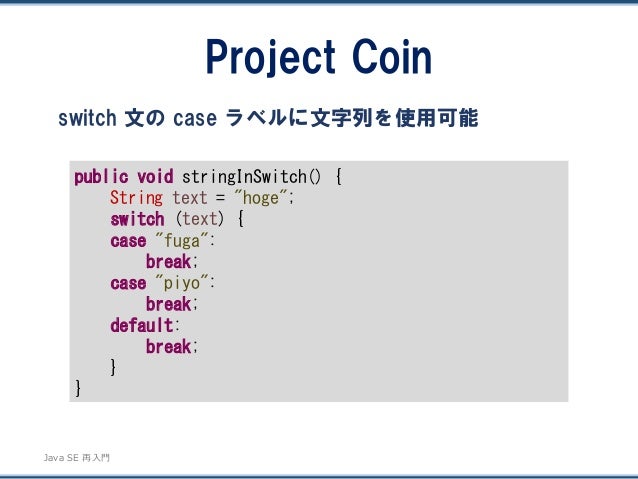 Project Coin

switch 文の case ラベルに文字列を使用可能

public void stringInSwitch() {
    String text = "hoge";
    switch (text) {
    case "fuga":
        break;
    case "piyo":
        break;
    default:
        break;
    }
}

Java SE 再入門